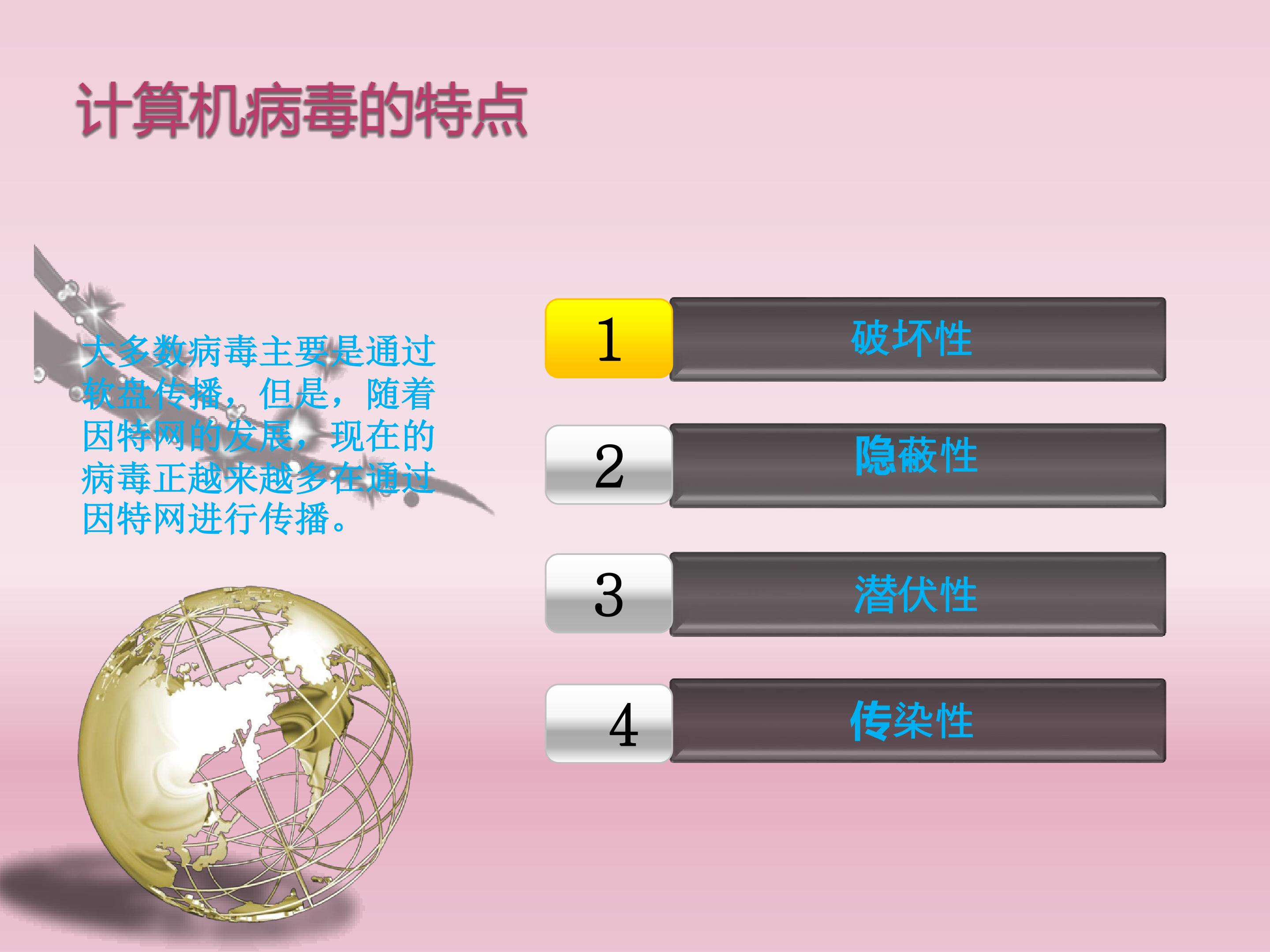 计算机病毒的特点

大多数病毒主要是通过软盘传播，但是，随着因特网的发展，现在的病毒正越来越多在通过因特网进行传播。

1 破坏性

2 隐蔽性

3 潜伏性

4 传染性